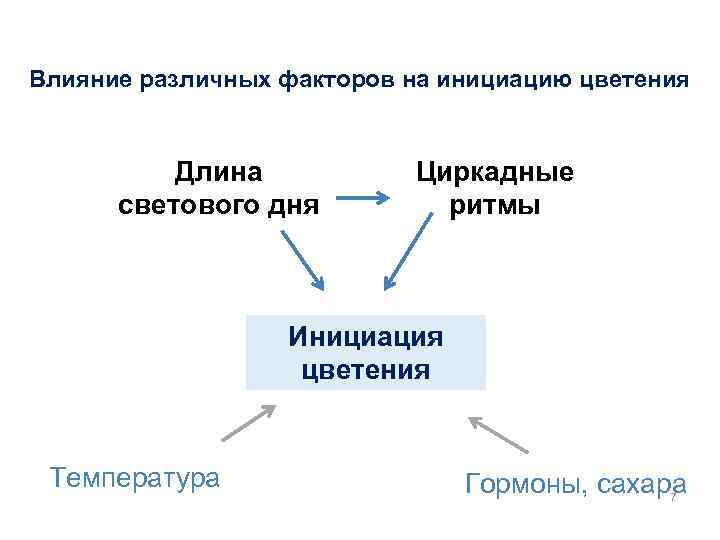 Влияние различных факторов на инициацию цветения

Длина светового дня

Циркадные ритмы

Инициация цветения

Температура

Гормоны, сахара

7